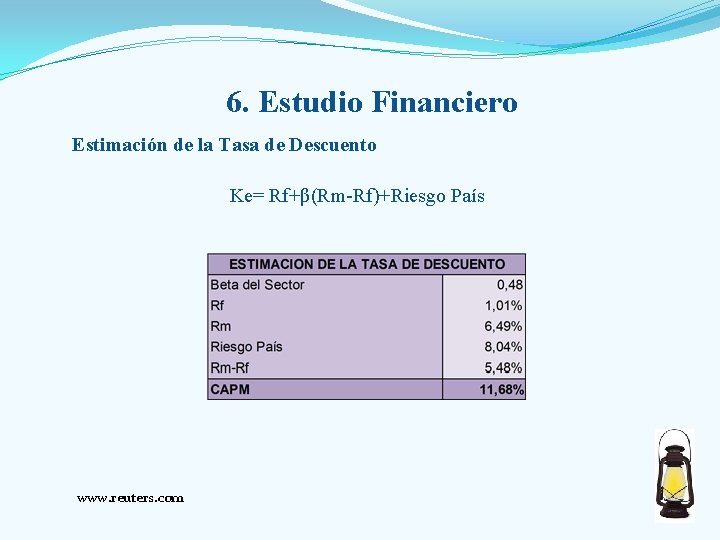 6. Estudio Financiero

Estimación de la Tasa de Descuento

Ke= Rf+β(Rm-Rf)+Riesgo País

| ESTIMACION DE LA TASA DE DESCUENTO | |
|---|---|
| Beta del Sector | 0,48 |
| Rf | 1,01% |
| Rm | 6,49% |
| Riesgo País | 8,04% |
| Rm-Rf | 5,48% |
| CAPM | 11,68% |

www.reuters.com